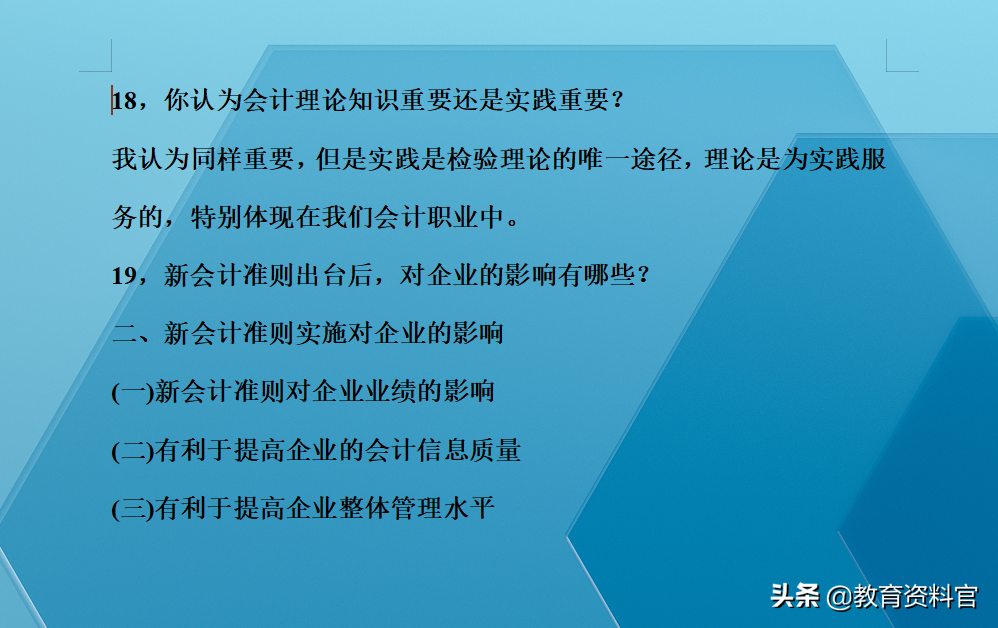 18，你认为会计理论知识重要还是实践重要？

我认为同样重要，但是实践是检验理论的唯一途径，理论是为实践服务的，特别体现在我们会计职业中。

19，新会计准则出台后，对企业的影响有哪些？

二、新会计准则实施对企业的影响

(一)新会计准则对企业业绩的影响

(二)有利于提高企业的会计信息质量

(三)有利于提高企业整体管理水平

头条 @教育资料官